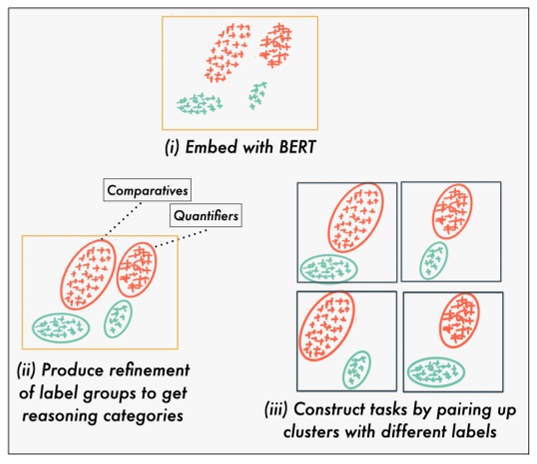 (i) Embed with BERT

Comparatives

Quantifiers

(ii) Produce refinement of label groups to get reasoning categories

(iii) Construct tasks by pairing up clusters with different labels